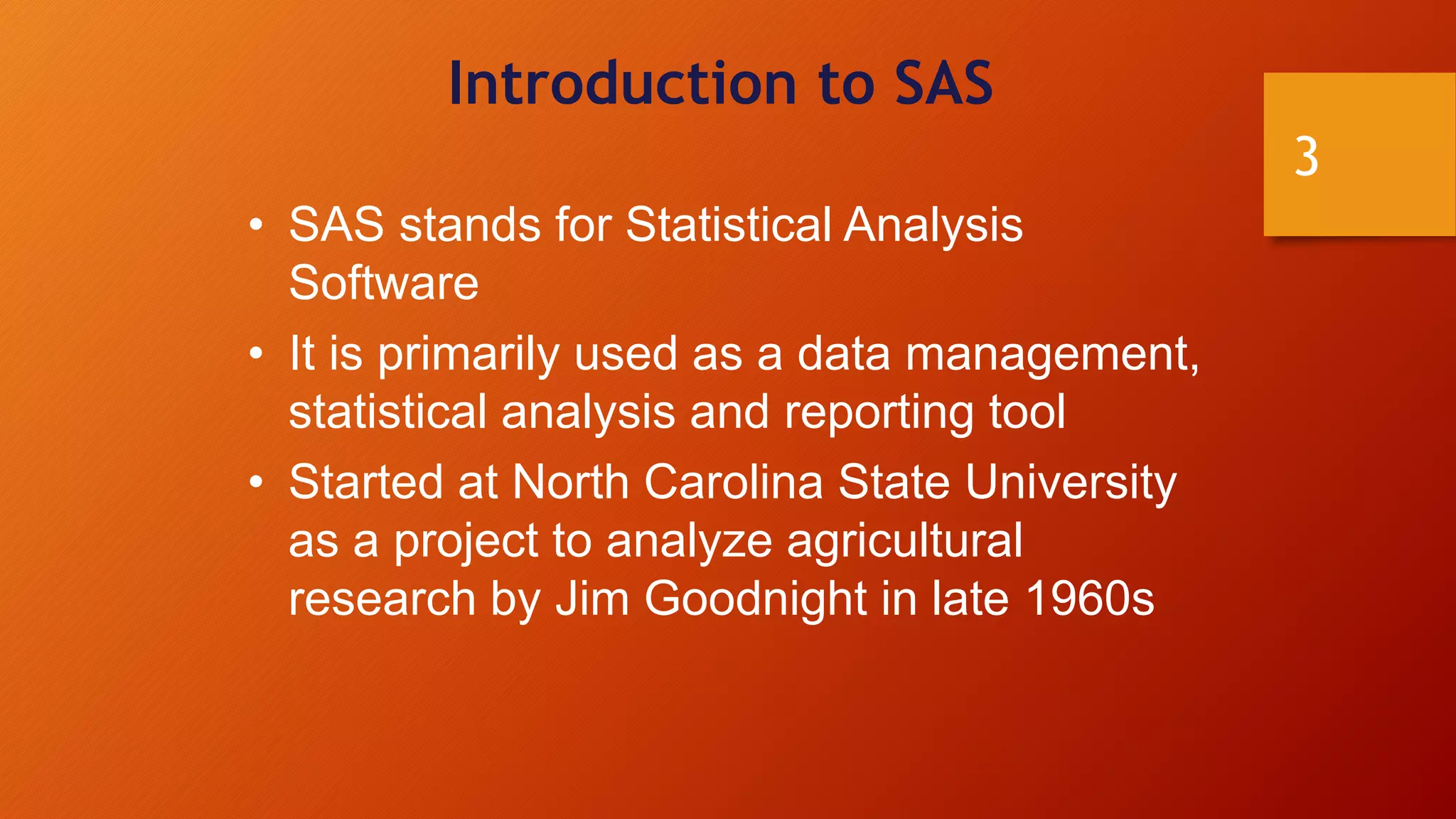 Introduction to SAS

3

• SAS stands for Statistical Analysis Software

• It is primarily used as a data management, statistical analysis and reporting tool

• Started at North Carolina State University as a project to analyze agricultural research by Jim Goodnight in late 1960s